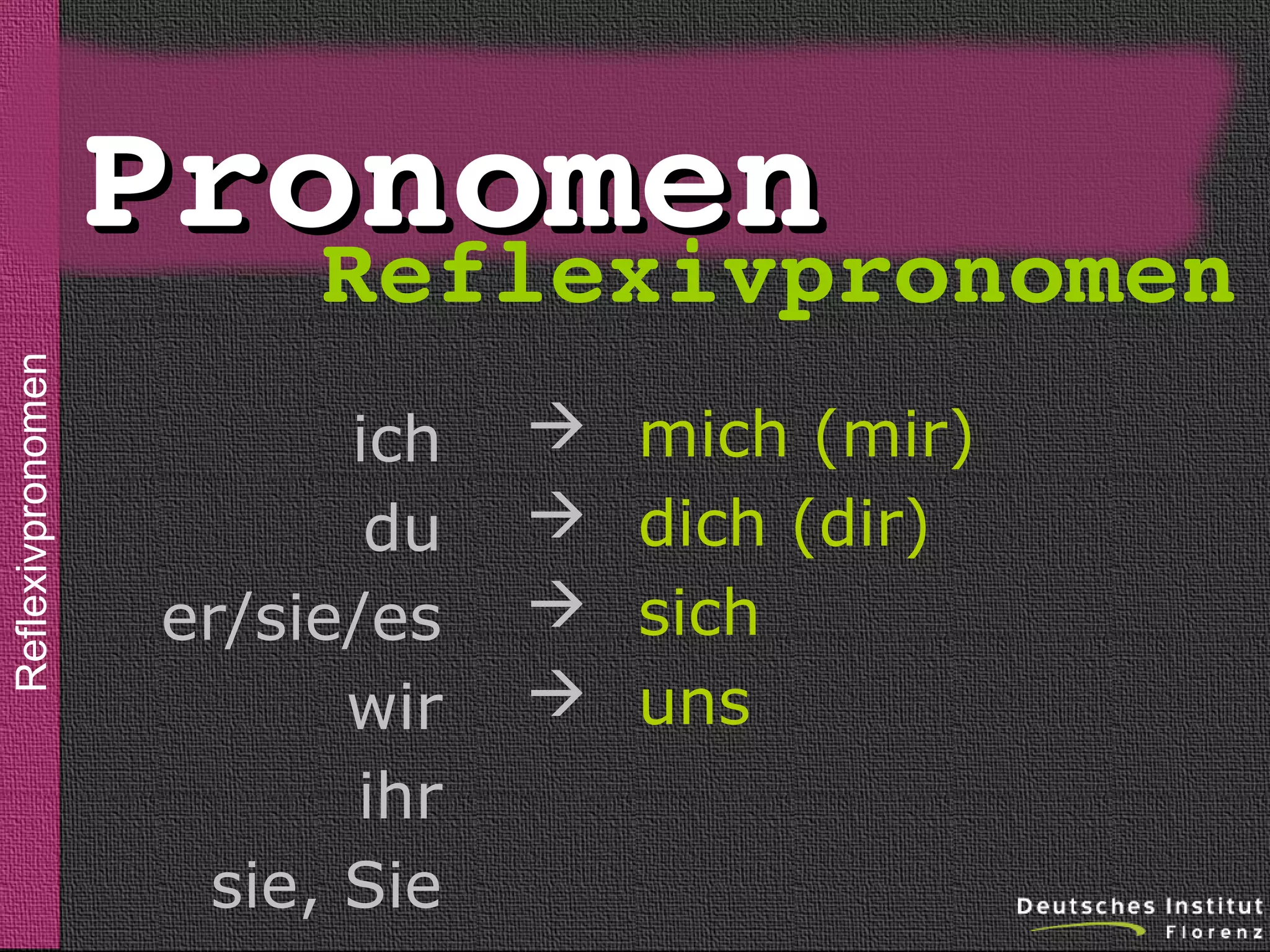 Reflexivpronomen

Pronomen
Reflexivpronomen

ich → mich (mir)
du → dich (dir)
er/sie/es → sich
wir → uns
ihr
sie, Sie

Deutsches Institut
Florenz